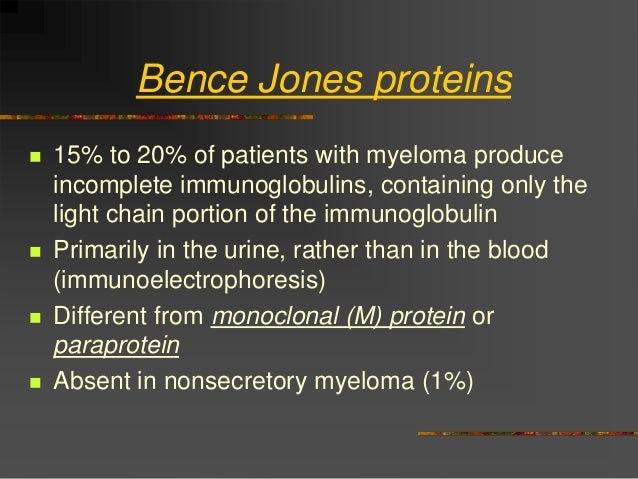 Bence Jones proteins

- 15% to 20% of patients with myeloma produce incomplete immunoglobulins, containing only the light chain portion of the immunoglobulin
- Primarily in the urine, rather than in the blood (immunoelectrophoresis)
- Different from monoclonal (M) protein or paraprotein
- Absent in nonsecretory myeloma (1%)